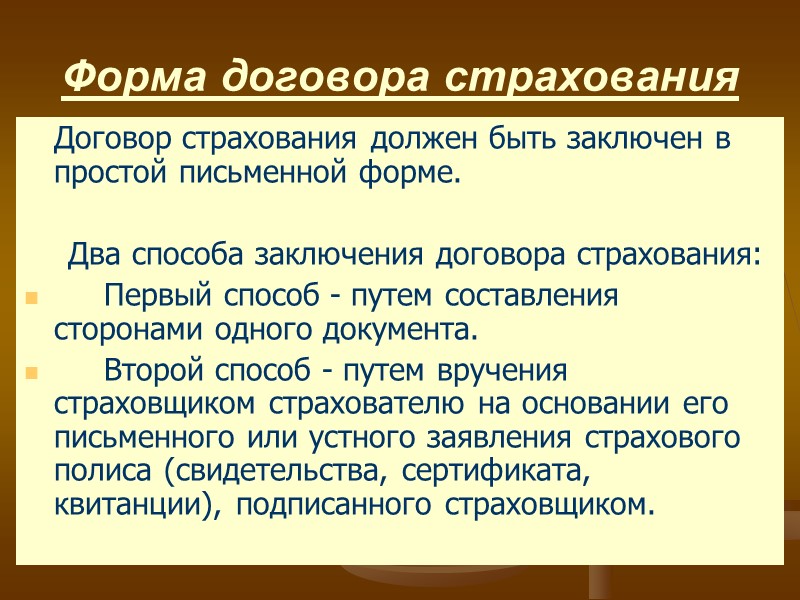 Форма договора страхования

Договор страхования должен быть заключен в простой письменной форме.

Два способа заключения договора страхования:

Первый способ - путем составления сторонами одного документа.

Второй способ - путем вручения страховщиком страхователю на основании его письменного или устного заявления страхового полиса (свидетельства, сертификата, квитанции), подписанного страховщиком.